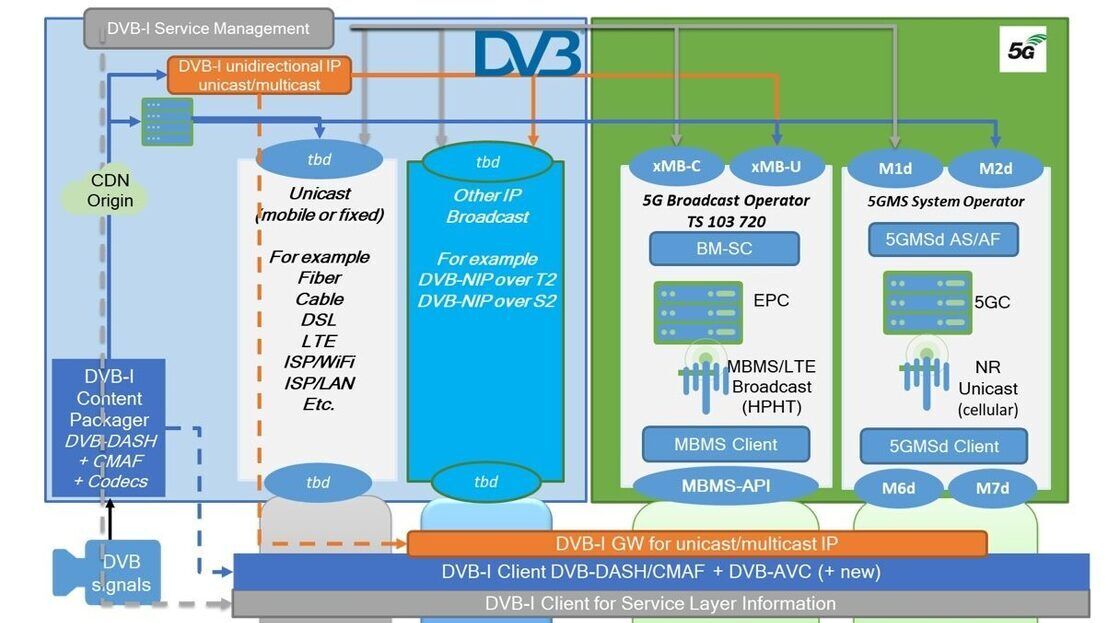 DVB-I Service Management

DVB

5G

DVB-I unidirectional IP unicast/multicast

CDN Origin

tbd

Unicast (mobile or fixed)

For example
Fiber
Cable
DSL
LTE
ISP/WiFi
ISP/LAN
Etc.

tbd

tbd

Other IP Broadcast

For example
DVB-NIP over T2
DVB-NIP over S2

tbd

xMB-C

xMB-U

5G Broadcast Operator
TS 103 720

BM-SC

EPC

MBMS/LTE Broadcast (HPHT)

MBMS Client

MBMS-API

M1d

M2d

5GMS System Operator

5GMSd AS/AF

5GC

NR Unicast (cellular)

5GMSd Client

M6d

M7d

DVB-I Content Packager
DVB-DASH + CMAF + Codecs

DVB signals

DVB-I GW for unicast/multicast IP

DVB-I Client DVB-DASH/CMAF + DVB-AVC (+ new)

DVB-I Client for Service Layer Information